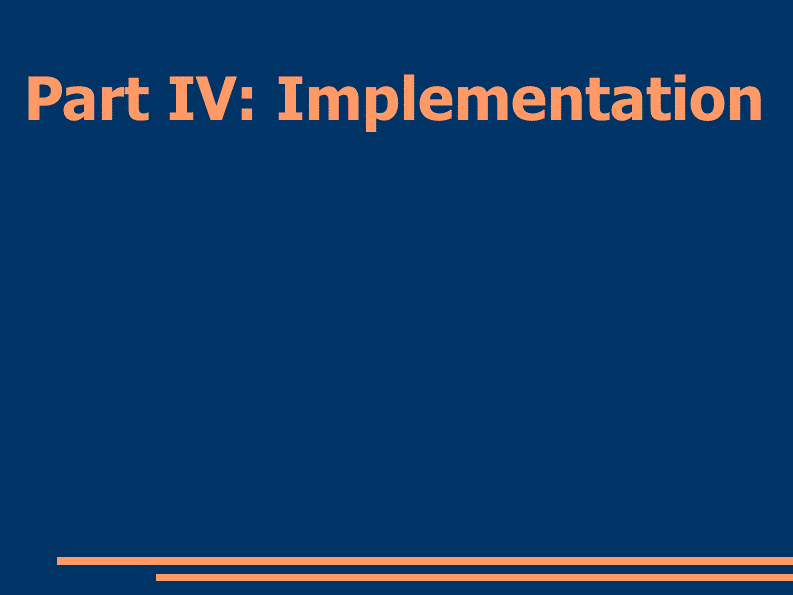 Part IV: Implementation